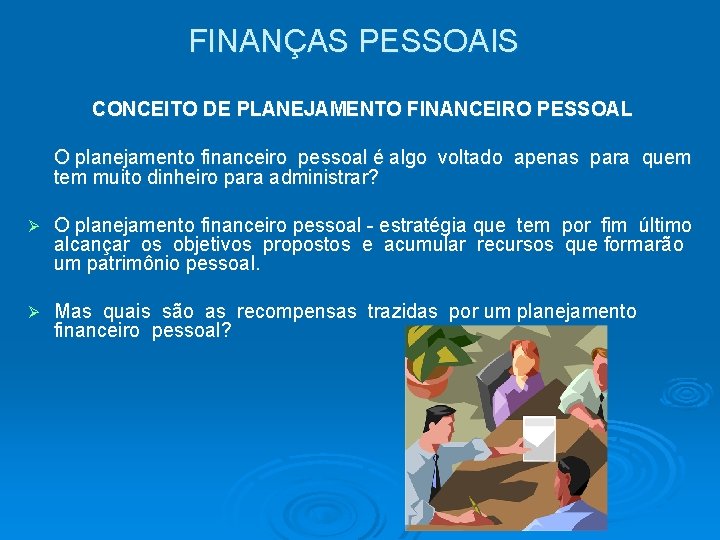 FINANÇAS PESSOAIS

CONCEITO DE PLANEJAMENTO FINANCEIRO PESSOAL

O planejamento financeiro pessoal é algo voltado apenas para quem tem muito dinheiro para administrar?

➢ O planejamento financeiro pessoal - estratégia que tem por fim último alcançar os objetivos propostos e acumular recursos que formarão um patrimônio pessoal.

➢ Mas quais são as recompensas trazidas por um planejamento financeiro pessoal?